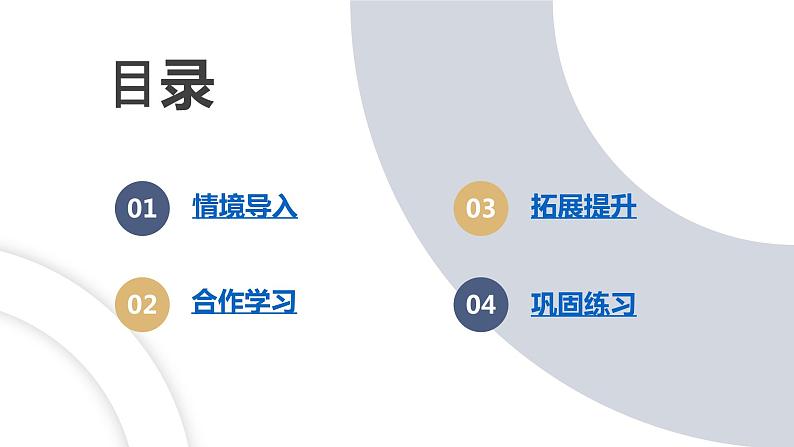 目录

01 情境导入

02 合作学习

03 拓展提升

04 巩固练习